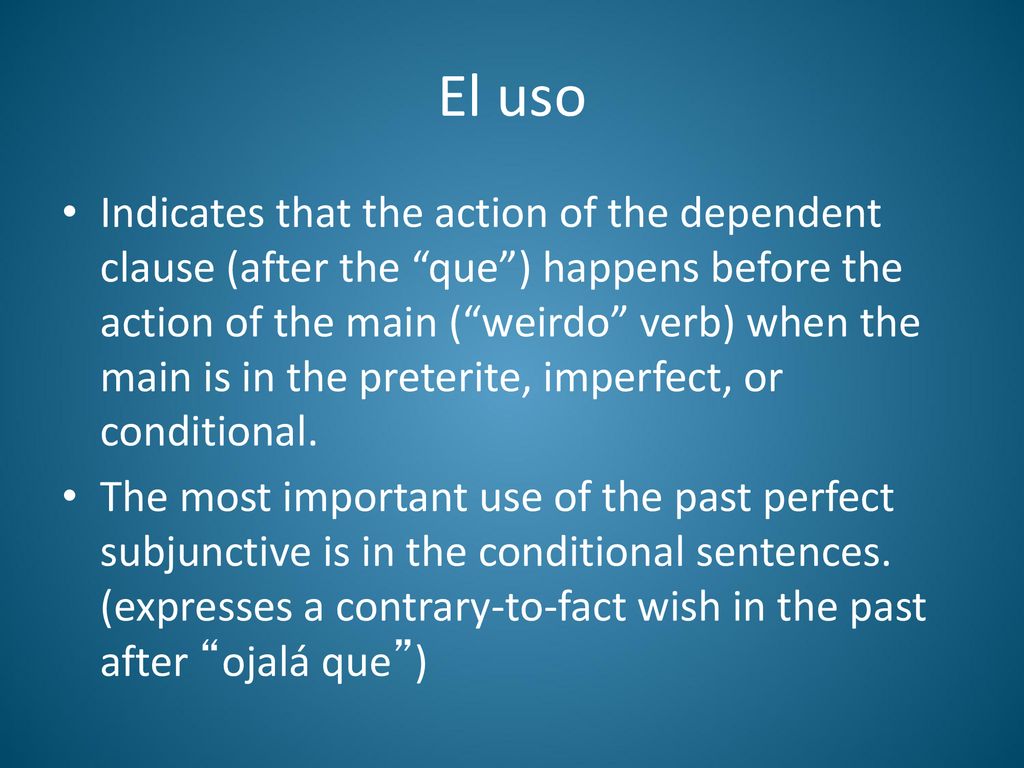 El uso

• Indicates that the action of the dependent clause (after the “que”) happens before the action of the main (“weirdo” verb) when the main is in the preterite, imperfect, or conditional.

• The most important use of the past perfect subjunctive is in the conditional sentences. (expresses a contrary-to-fact wish in the past after “ojalá que”)